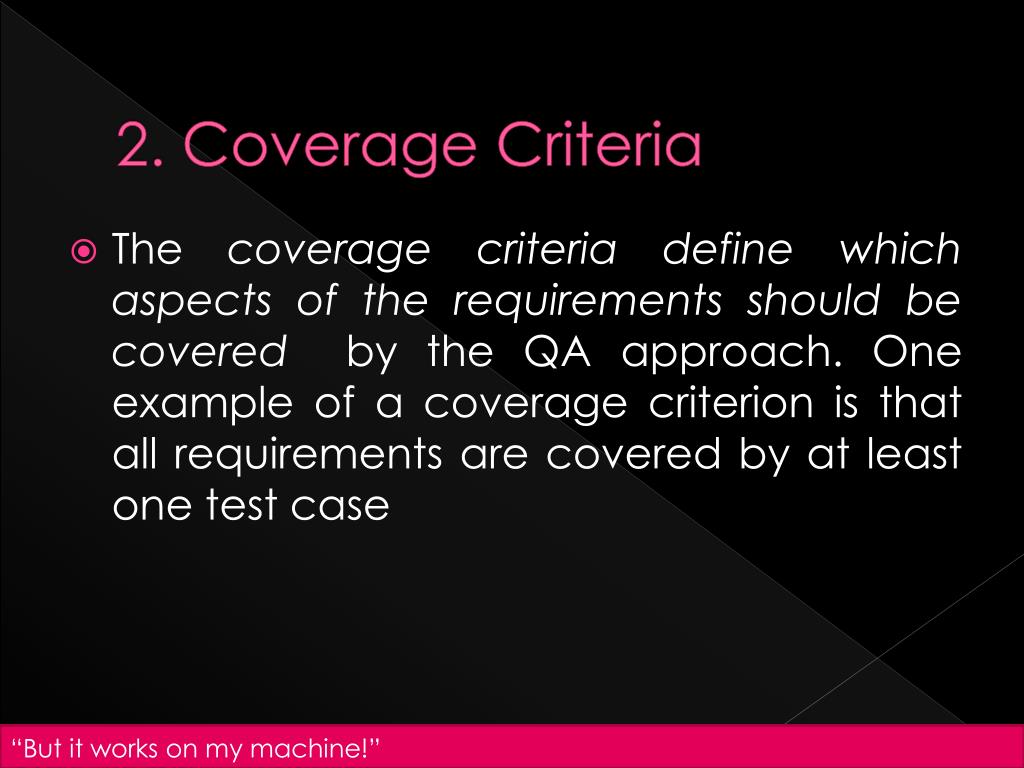 2. Coverage Criteria

The coverage criteria define which aspects of the requirements should be covered by the QA approach. One example of a coverage criterion is that all requirements are covered by at least one test case

“But it works on my machine!”